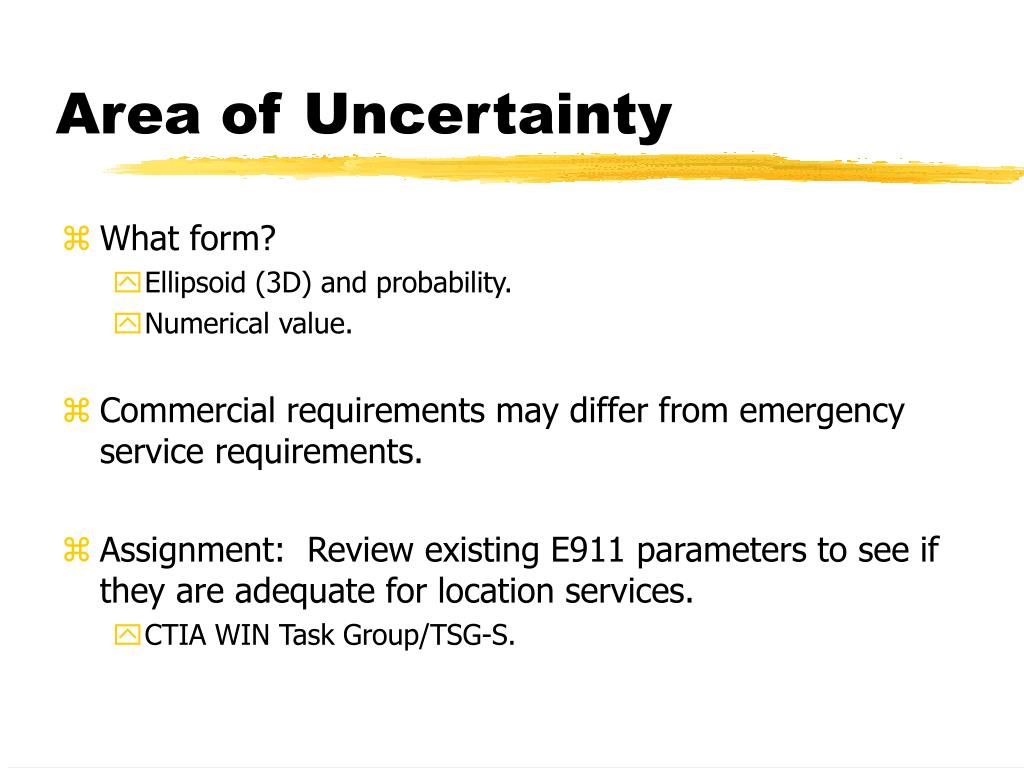 Area of Uncertainty

What form?
Ellipsoid (3D) and probability.
Numerical value.

Commercial requirements may differ from emergency service requirements.

Assignment: Review existing E911 parameters to see if they are adequate for location services.
CTIA WIN Task Group/TSG-S.